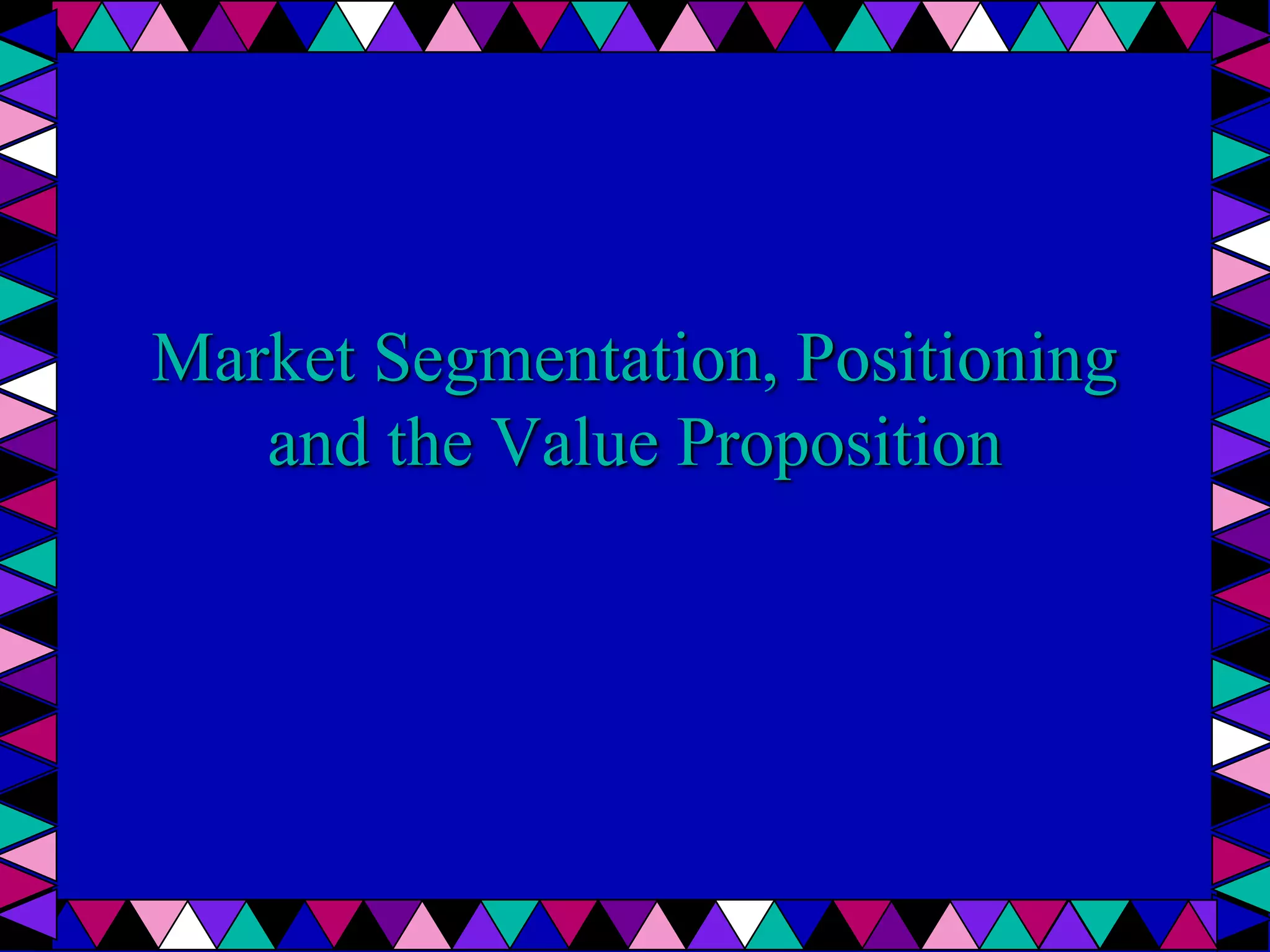 Market Segmentation, Positioning and the Value Proposition